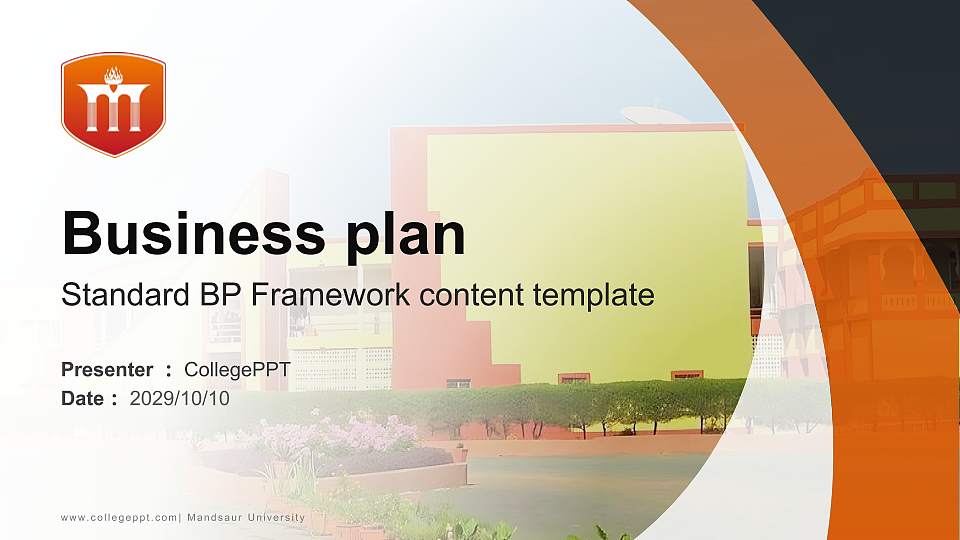 Business plan

Standard BP Framework content template

Presenter : CollegePPT
Date : 2029/10/10

www.collegeppt.com| Mandsaur University